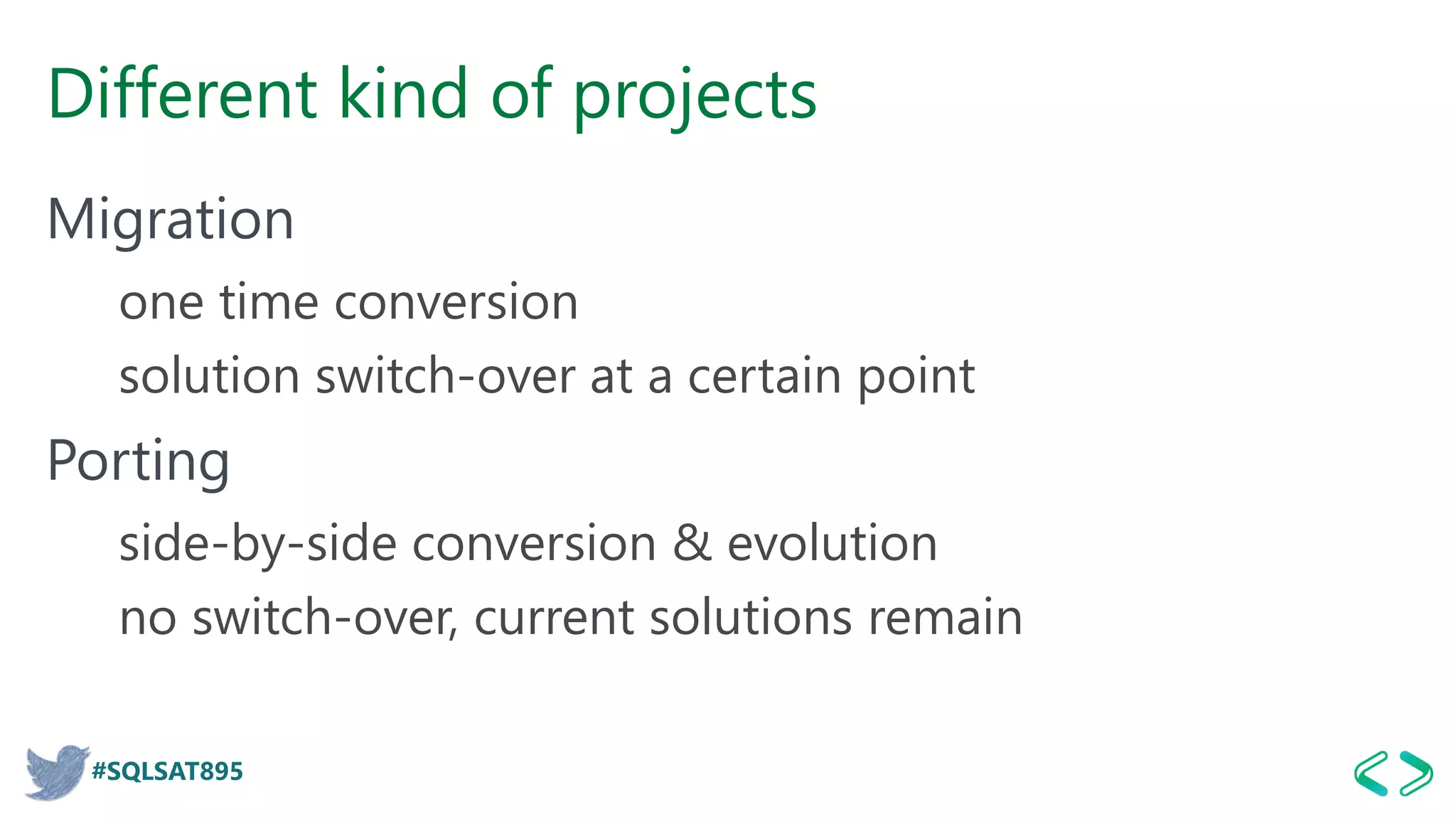 Different kind of projects

Migration

one time conversion

solution switch-over at a certain point

Porting

side-by-side conversion & evolution

no switch-over, current solutions remain

#SQLSAT895